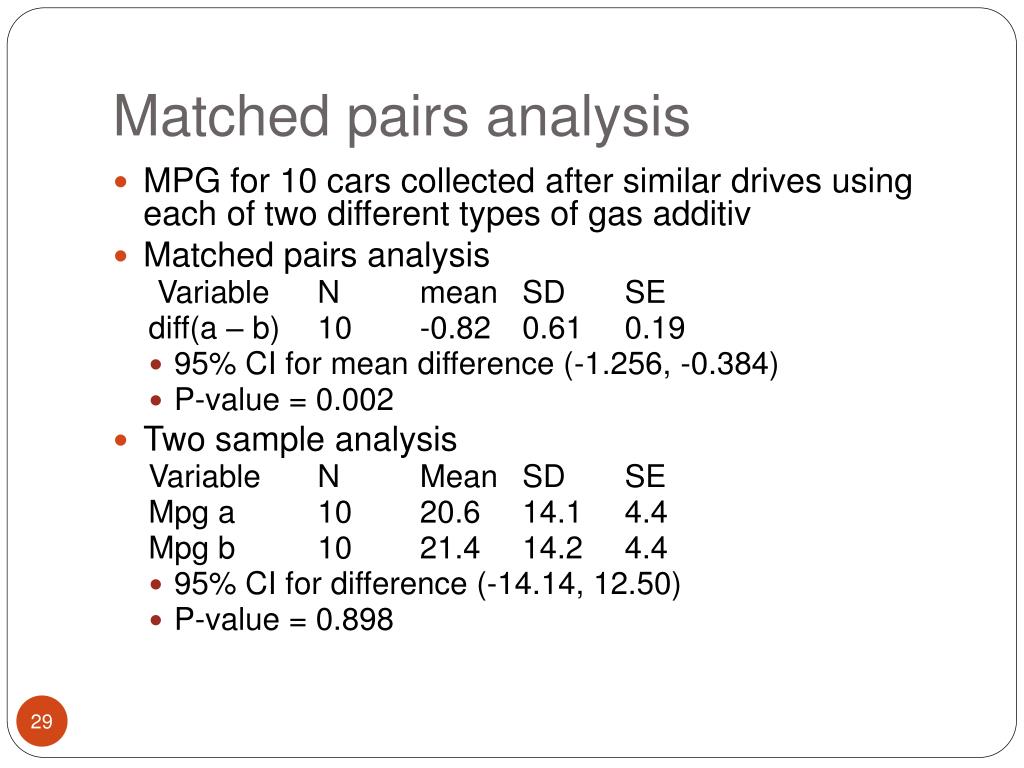 Matched pairs analysis

MPG for 10 cars collected after similar drives using each of two different types of gas additiv

Matched pairs analysis

| Variable | N | mean | SD | SE |
|---|---|---|---|---|
| diff(a – b) | 10 | -0.82 | 0.61 | 0.19 |

95% CI for mean difference (-1.256, -0.384)

P-value = 0.002

Two sample analysis

| Variable | N | Mean | SD | SE |
|---|---|---|---|---|
| Mpg a | 10 | 20.6 | 14.1 | 4.4 |
| Mpg b | 10 | 21.4 | 14.2 | 4.4 |

95% CI for difference (-14.14, 12.50)

P-value = 0.898

29